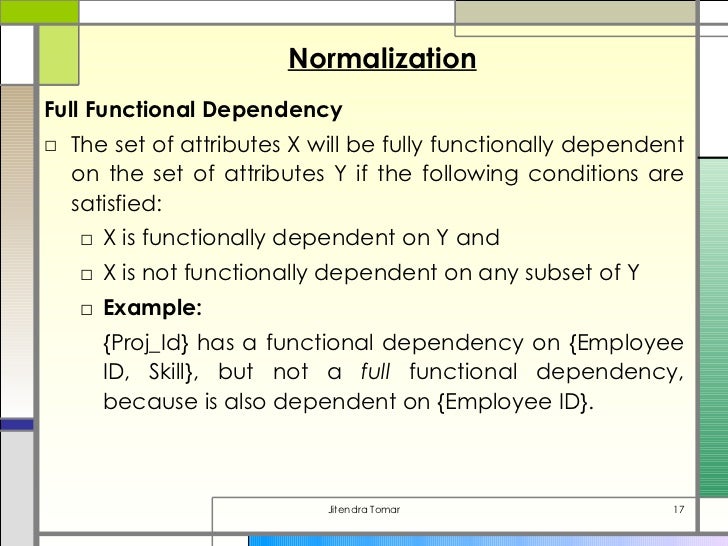 Normalization

Full Functional Dependency

□ The set of attributes X will be fully functionally dependent on the set of attributes Y if the following conditions are satisfied:

□ X is functionally dependent on Y and

□ X is not functionally dependent on any subset of Y

□ Example:

{Proj_Id} has a functional dependency on {Employee ID, Skill}, but not a full functional dependency, because is also dependent on {Employee ID}.

Jitendra Tomar

17